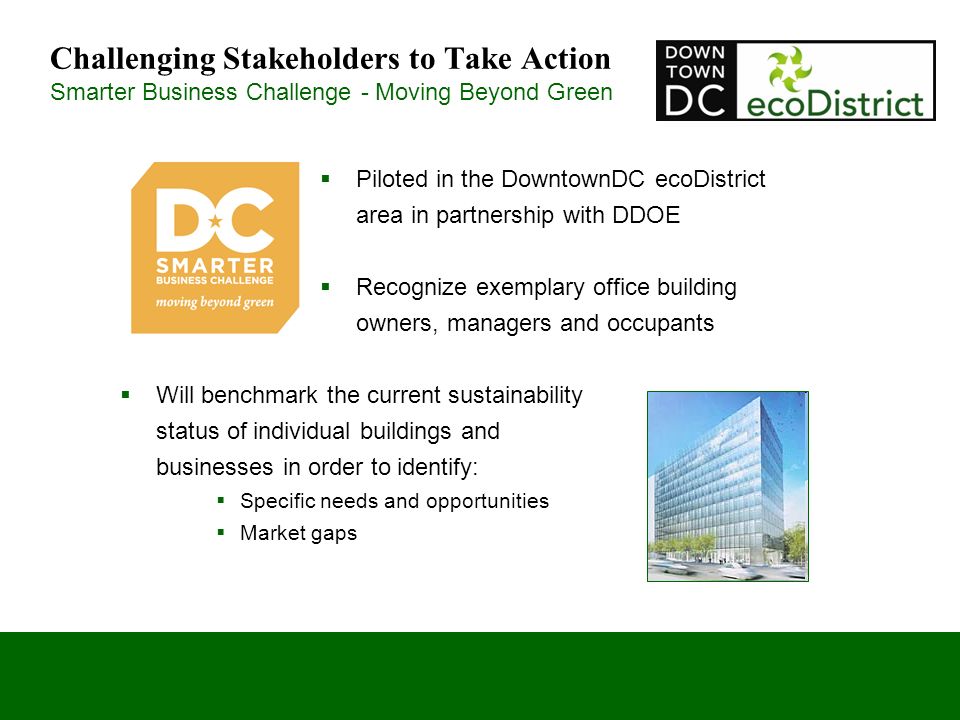 Challenging Stakeholders to Take Action
Smarter Business Challenge - Moving Beyond Green

DOWN TOWN DC ecoDistrict

DC SMARTER BUSINESS CHALLENGE moving beyond green

▪ Piloted in the DowntownDC ecoDistrict area in partnership with DDOE

▪ Recognize exemplary office building owners, managers and occupants

▪ Will benchmark the current sustainability status of individual buildings and businesses in order to identify:
▪ Specific needs and opportunities
▪ Market gaps